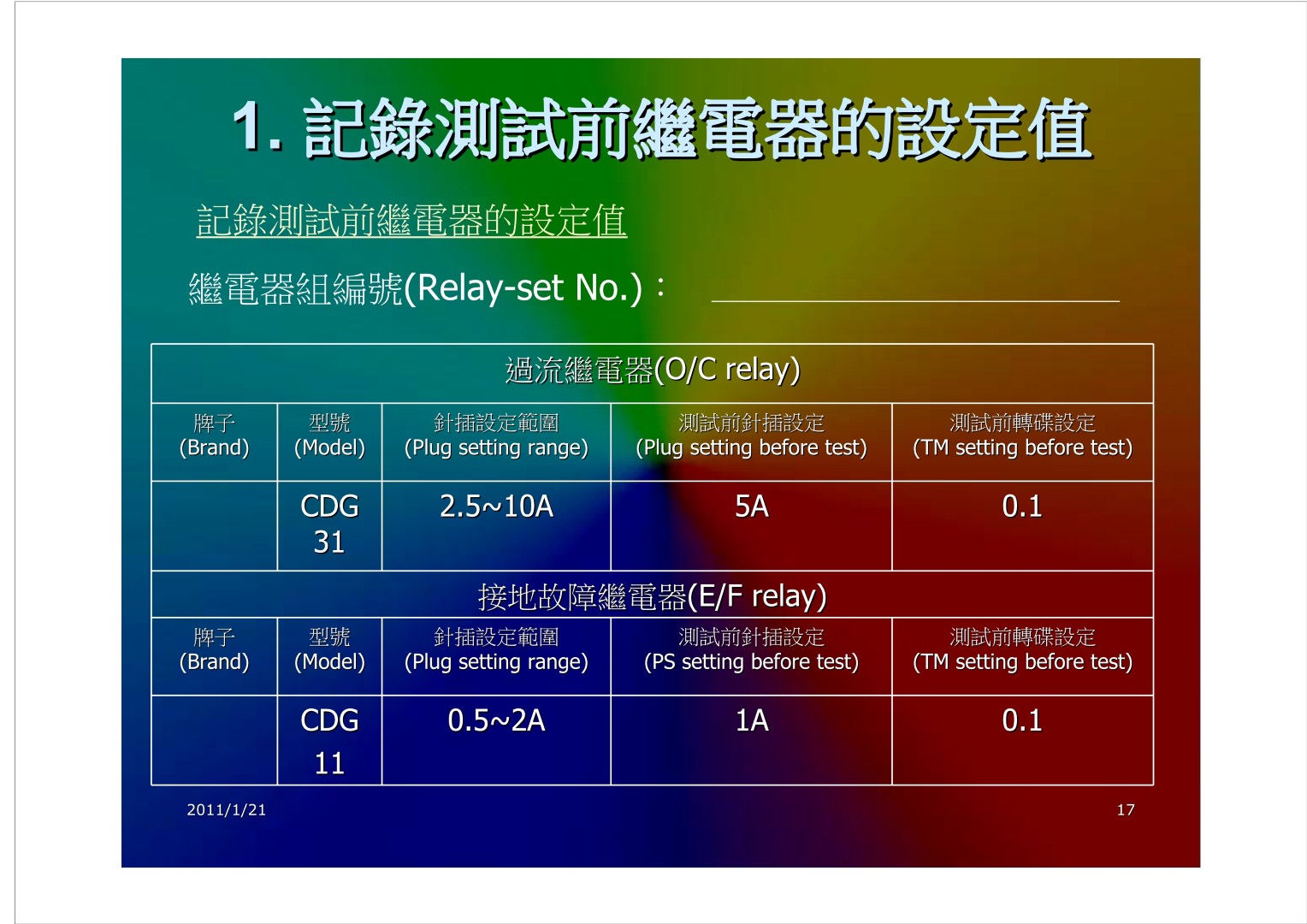 1. 記錄測試前繼電器的設定值

記錄測試前繼電器的設定值

繼電器組編號(Relay-set No.)：

| 過流繼電器(O/C relay) | | | | |
|---|---|---|---|---|
| 牌子 (Brand) | 型號 (Model) | 針插設定範圍 (Plug setting range) | 測試前針插設定 (Plug setting before test) | 測試前轉碟設定 (TM setting before test) |
| | CDG 31 | 2.5~10A | 5A | 0.1 |
| 接地故障繼電器(E/F relay) | | | | |
| 牌子 (Brand) | 型號 (Model) | 針插設定範圍 (Plug setting range) | 測試前針插設定 (PS setting before test) | 測試前轉碟設定 (TM setting before test) |
| | CDG 11 | 0.5~2A | 1A | 0.1 |

2011/1/21

17